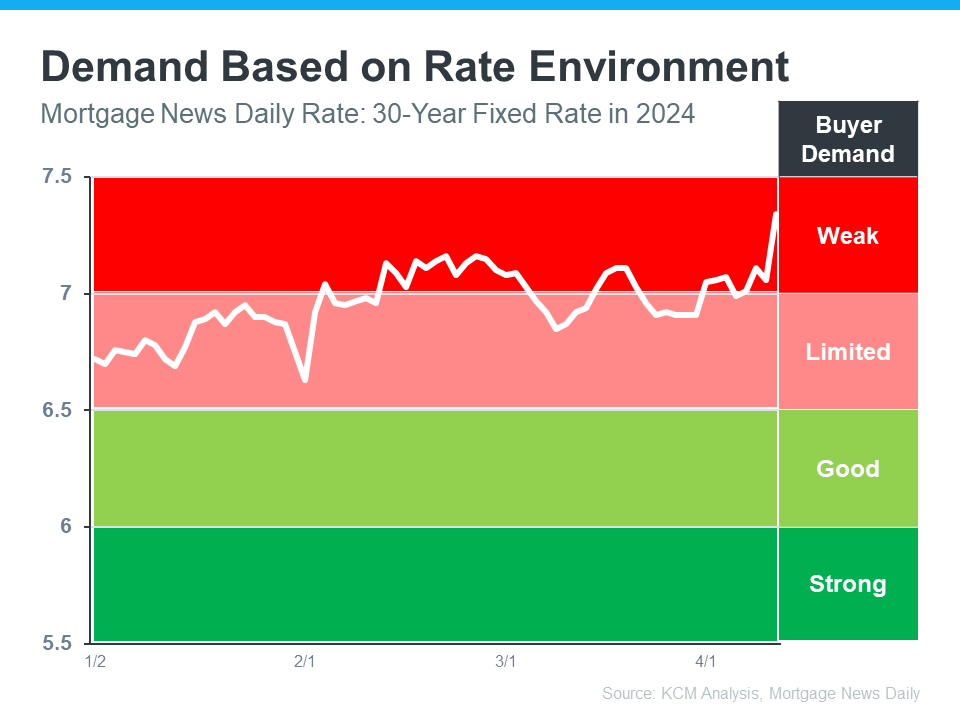 Demand Based on Rate Environment

Mortgage News Daily Rate: 30-Year Fixed Rate in 2024

Buyer Demand

7.5
7
6.5
6
5.5

Weak
Limited
Good
Strong

1/2
2/1
3/1
4/1

Source: KCM Analysis, Mortgage News Daily